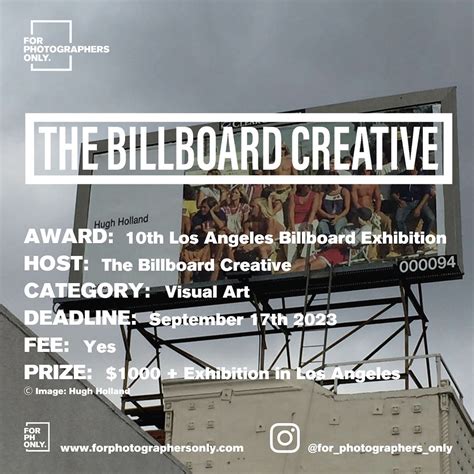 FOR PHOTOGRAPHERS ONLY.

THE BILLBOARD CREATIVE

Hugh Holland

000094

AWARD: 10th Los Angeles Billboard Exhibition
HOST: The Billboard Creative
CATEGORY: Visual Art
DEADLINE: September 17th 2023
FEE: Yes
PRIZE: $1000 + Exhibition in Los Angeles
© Image: Hugh Holland

FOR PH ONLY.
www.forphotographersonly.com
@for_photographers_only